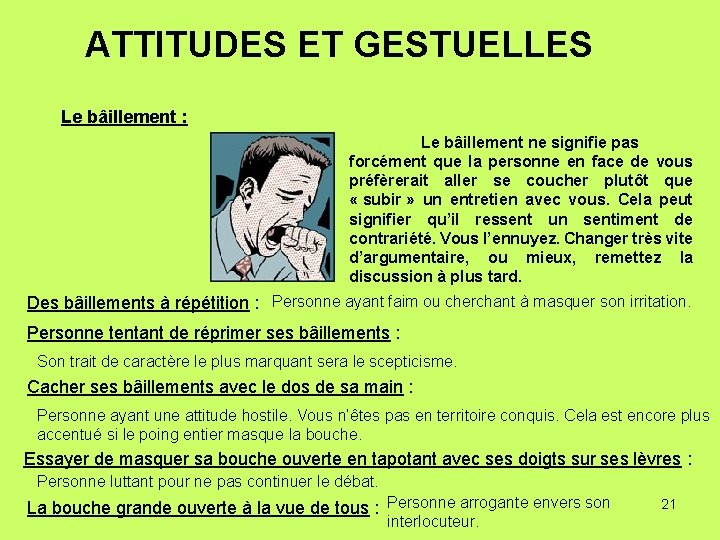 ATTITUDES ET GESTUELLES

Le bâillement :

Le bâillement ne signifie pas forcément que la personne en face de vous préfèrerait aller se coucher plutôt que « subir » un entretien avec vous. Cela peut signifier qu'il ressent un sentiment de contrariété. Vous l'ennuyez. Changer très vite d'argumentaire, ou mieux, remettez la discussion à plus tard.

Des bâillements à répétition : Personne ayant faim ou cherchant à masquer son irritation.

Personne tentant de réprimer ses bâillements :

Son trait de caractère le plus marquant sera le scepticisme.

Cacher ses bâillements avec le dos de sa main :

Personne ayant une attitude hostile. Vous n'êtes pas en territoire conquis. Cela est encore plus accentué si le poing entier masque la bouche.

Essayer de masquer sa bouche ouverte en tapotant avec ses doigts sur ses lèvres :

Personne luttant pour ne pas continuer le débat.

La bouche grande ouverte à la vue de tous : Personne arrogante envers son interlocuteur.

21